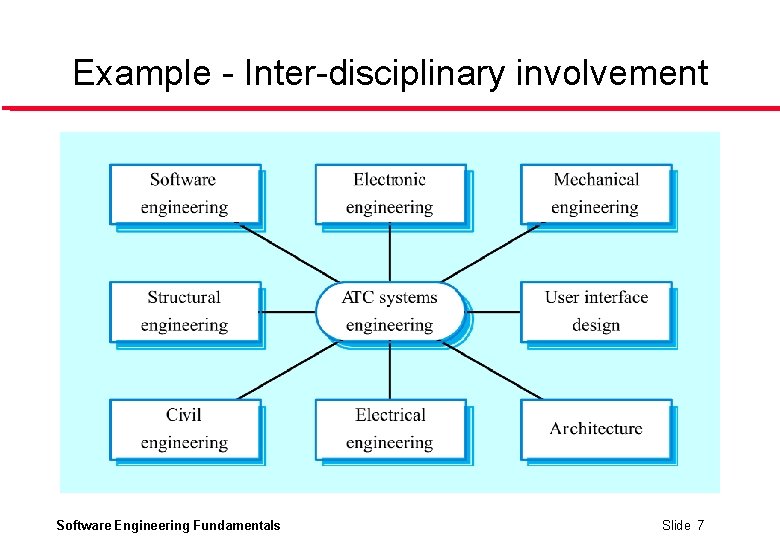 Example - Inter-disciplinary involvement

Software engineering

Electronic engineering

Mechanical engineering

Structural engineering

ATC systems engineering

User interface design

Civil engineering

Electrical engineering

Architecture

Software Engineering Fundamentals

Slide 7